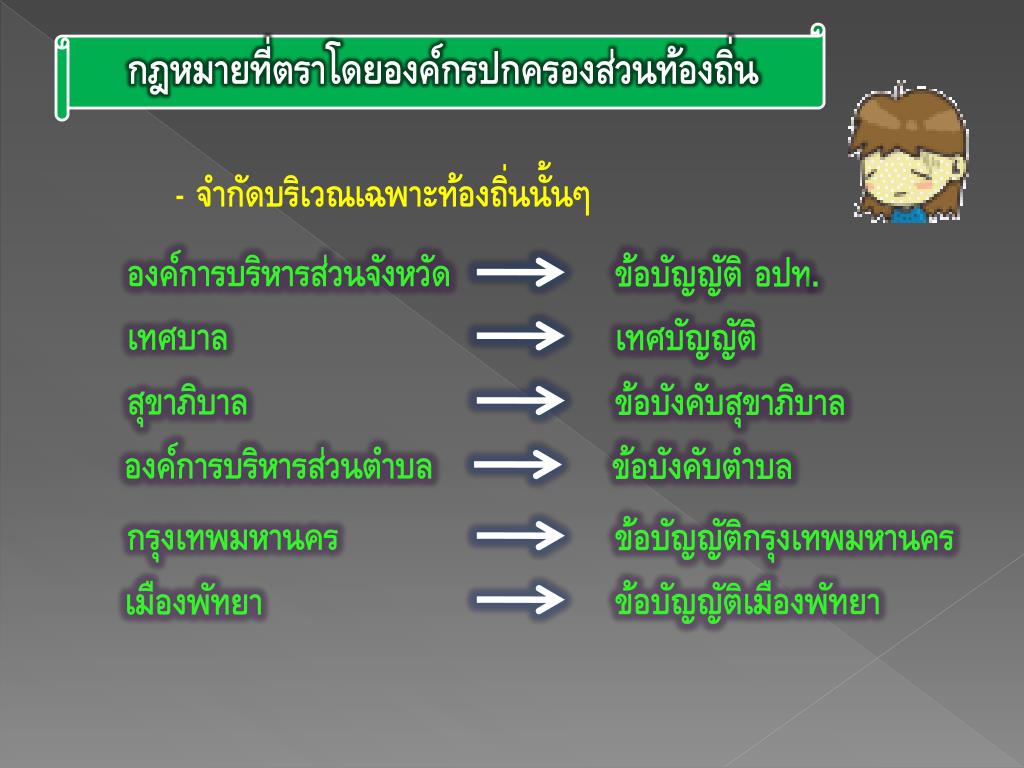 กฎหมายที่ตราโดยองค์กรปกครองส่วนท้องถิ่น

- จำกัดบริเวณเฉพาะท้องถิ่นนั้นๆ

องค์การบริหารส่วนจังหวัด → ข้อบัญญัติ อปท.

เทศบาล → เทศบัญญัติ

สุขาภิบาล → ข้อบังคับสุขาภิบาล

องค์การบริหารส่วนตำบล → ข้อบังคับตำบล

กรุงเทพมหานคร → ข้อบัญญัติกรุงเทพมหานคร

เมืองพัทยา → ข้อบัญญัติเมืองพัทยา